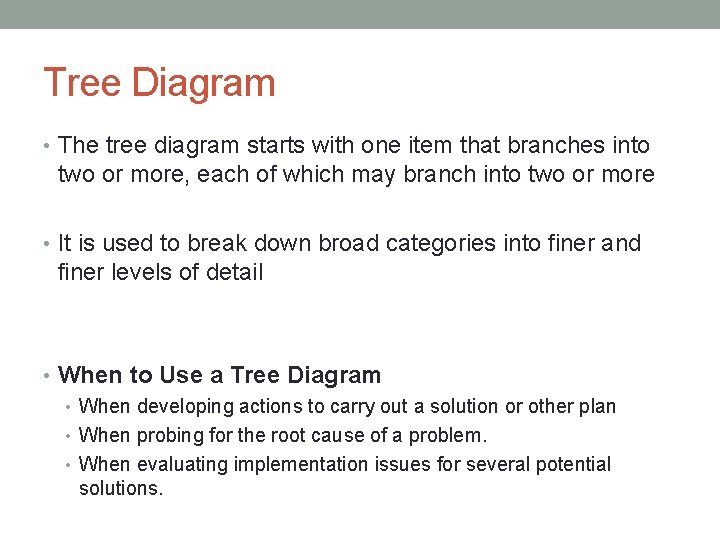 Tree Diagram

• The tree diagram starts with one item that branches into two or more, each of which may branch into two or more

• It is used to break down broad categories into finer and finer levels of detail

• When to Use a Tree Diagram
  • When developing actions to carry out a solution or other plan
  • When probing for the root cause of a problem.
  • When evaluating implementation issues for several potential solutions.